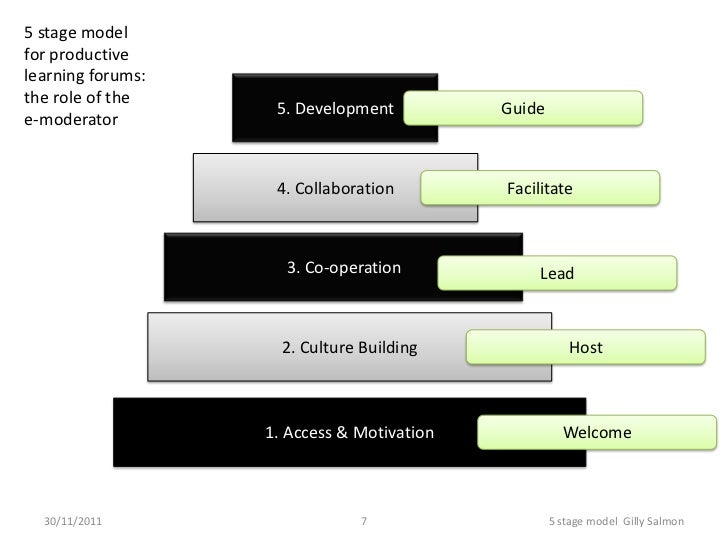 5 stage model for productive learning forums: the role of the e-moderator

5. Development

Guide

4. Collaboration

Facilitate

3. Co-operation

Lead

2. Culture Building

Host

1. Access & Motivation

Welcome

30/11/2011

7

5 stage model Gilly Salmon